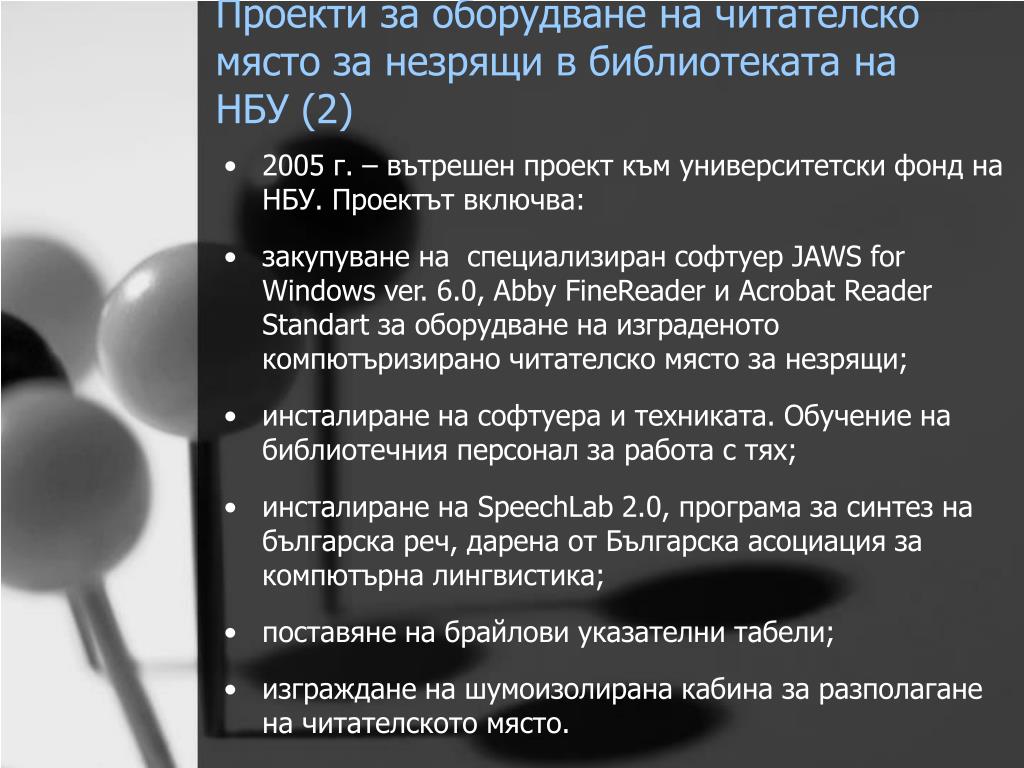 Проекти за оборудване на читателско място за незрящи в библиотеката на НБУ (2)

• 2005 г. – вътрешен проект към университетски фонд на НБУ. Проектът включва:

• закупуване на специализиран софтуер JAWS for Windows ver. 6.0, Abby FineReader и Acrobat Reader Standart за оборудване на изграденото компютъризирано читателско място за незрящи;

• инсталиране на софтуера и техниката. Обучение на библиотечния персонал за работа с тях;

• инсталиране на SpeechLab 2.0, програма за синтез на българска реч, дарена от Българска асоциация за компютърна лингвистика;

• поставяне на брайлови указателни табели;

• изграждане на шумоизолирана кабина за разполагане на читателското място.